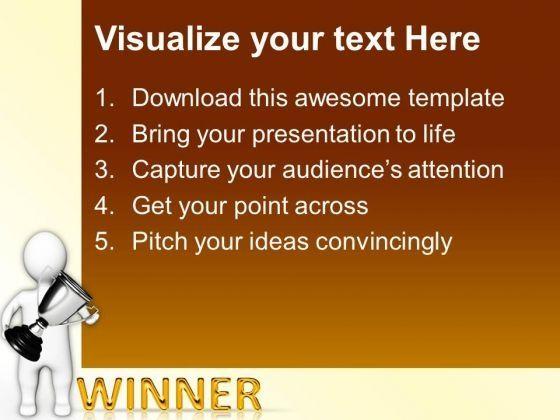 Visualize your text Here

1. Download this awesome template
2. Bring your presentation to life
3. Capture your audience's attention
4. Get your point across
5. Pitch your ideas convincingly

WINNER